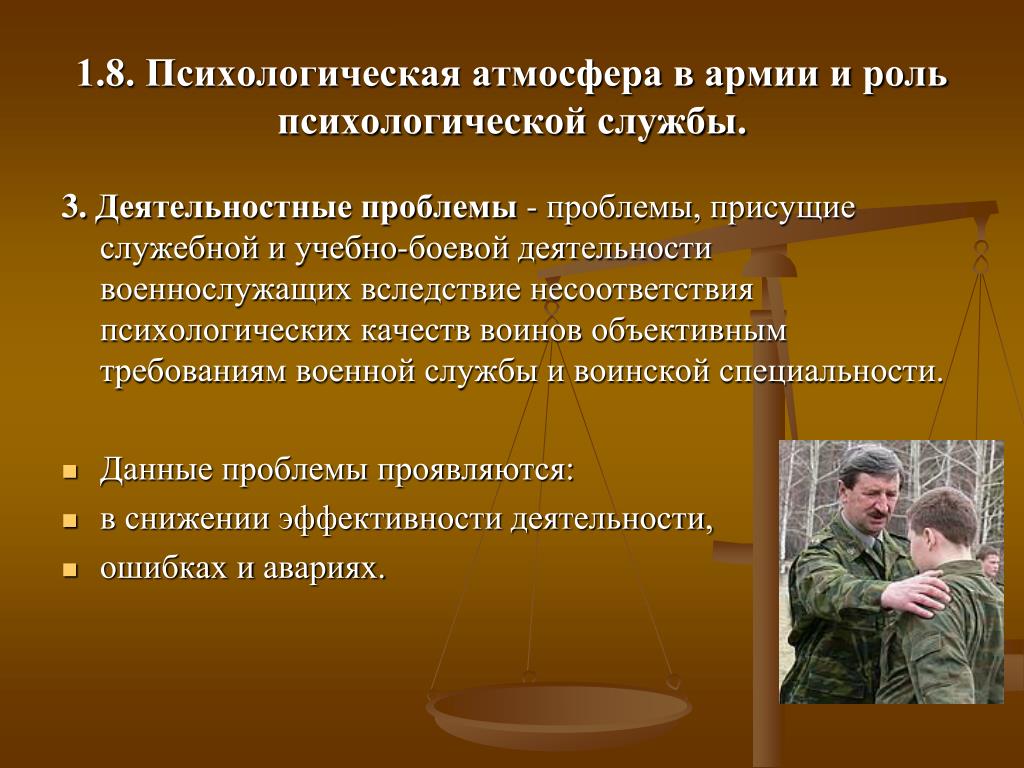 1.8. Психологическая атмосфера в армии и роль психологической службы.

3. Деятельностные проблемы - проблемы, присущие служебной и учебно-боевой деятельности военнослужащих вследствие несоответствия психологических качеств воинов объективным требованиям военной службы и воинской специальности.

Данные проблемы проявляются:
в снижении эффективности деятельности,
ошибках и авариях.